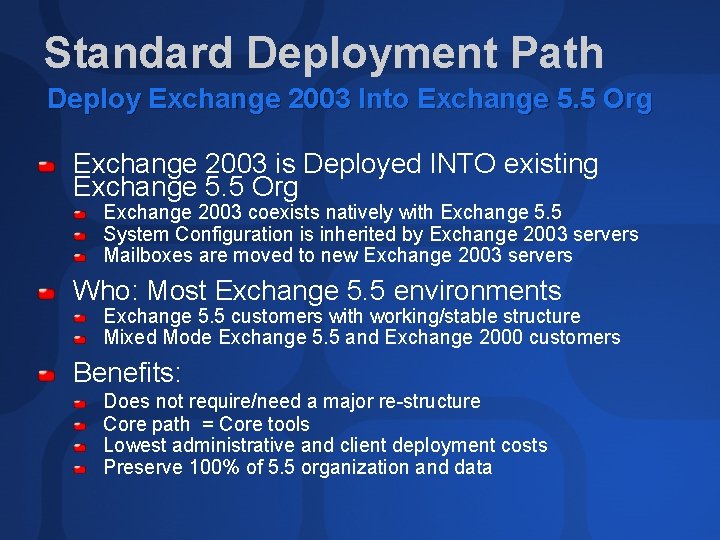 Standard Deployment Path
Deploy Exchange 2003 Into Exchange 5.5 Org

Exchange 2003 is Deployed INTO existing Exchange 5.5 Org
Exchange 2003 coexists natively with Exchange 5.5
System Configuration is inherited by Exchange 2003 servers
Mailboxes are moved to new Exchange 2003 servers

Who: Most Exchange 5.5 environments
Exchange 5.5 customers with working/stable structure
Mixed Mode Exchange 5.5 and Exchange 2000 customers

Benefits:
Does not require/need a major re-structure
Core path = Core tools
Lowest administrative and client deployment costs
Preserve 100% of 5.5 organization and data